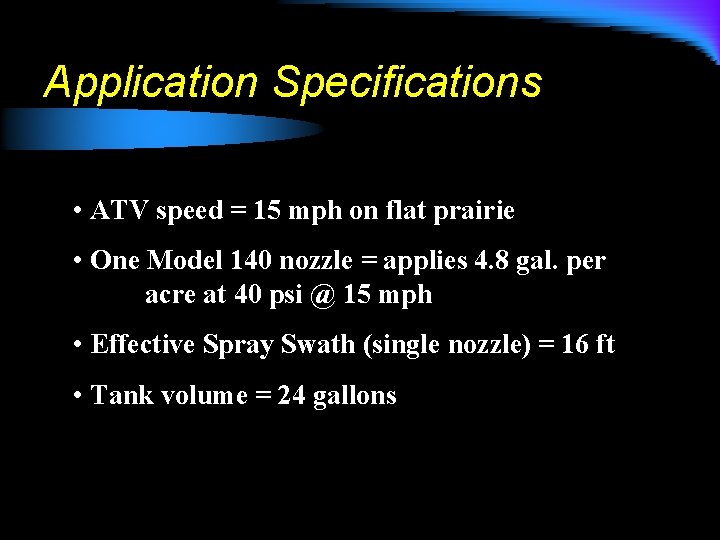 Application Specifications

• ATV speed = 15 mph on flat prairie

• One Model 140 nozzle = applies 4.8 gal. per acre at 40 psi @ 15 mph

• Effective Spray Swath (single nozzle) = 16 ft

• Tank volume = 24 gallons